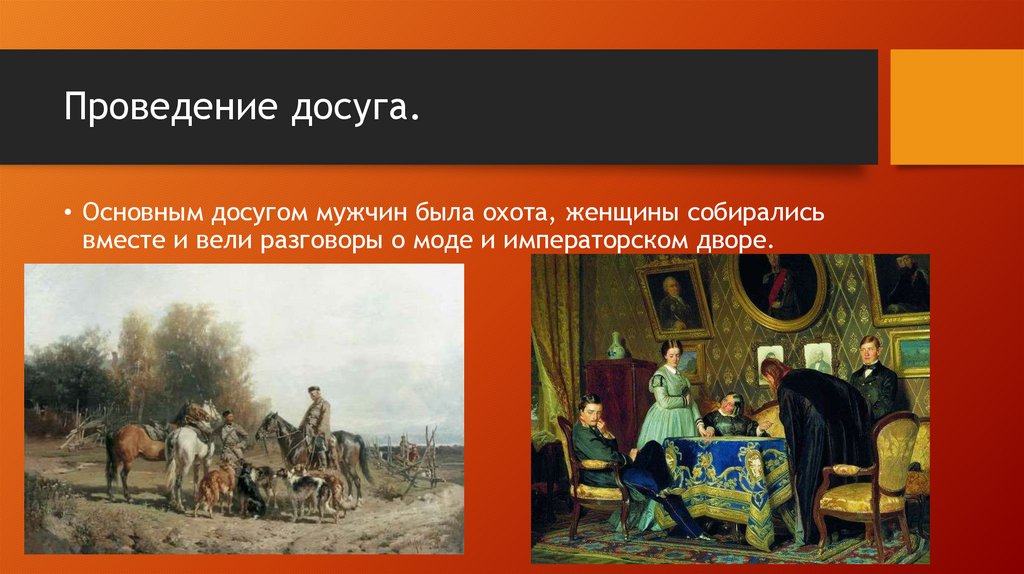 Проведение досуга.

• Основным досугом мужчин была охота, женщины собирались вместе и вели разговоры о моде и императорском дворе.